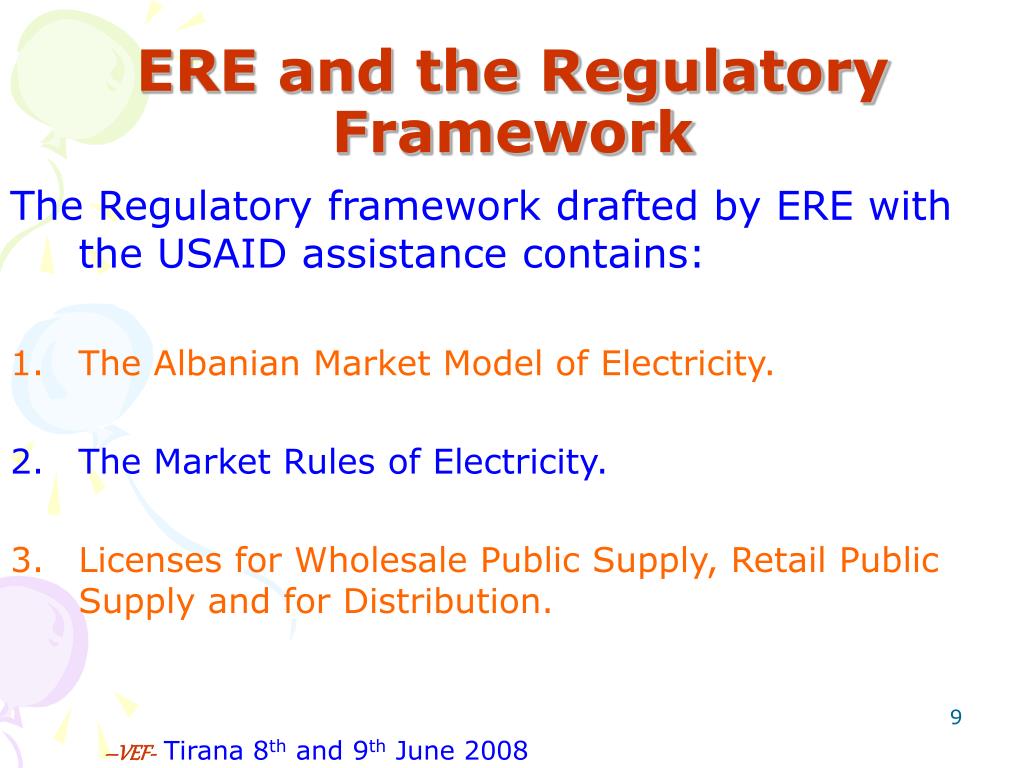 ERE and the Regulatory Framework

The Regulatory framework drafted by ERE with the USAID assistance contains:

1. The Albanian Market Model of Electricity.

2. The Market Rules of Electricity.

3. Licenses for Wholesale Public Supply, Retail Public Supply and for Distribution.

9

–VEF- Tirana 8th and 9th June 2008